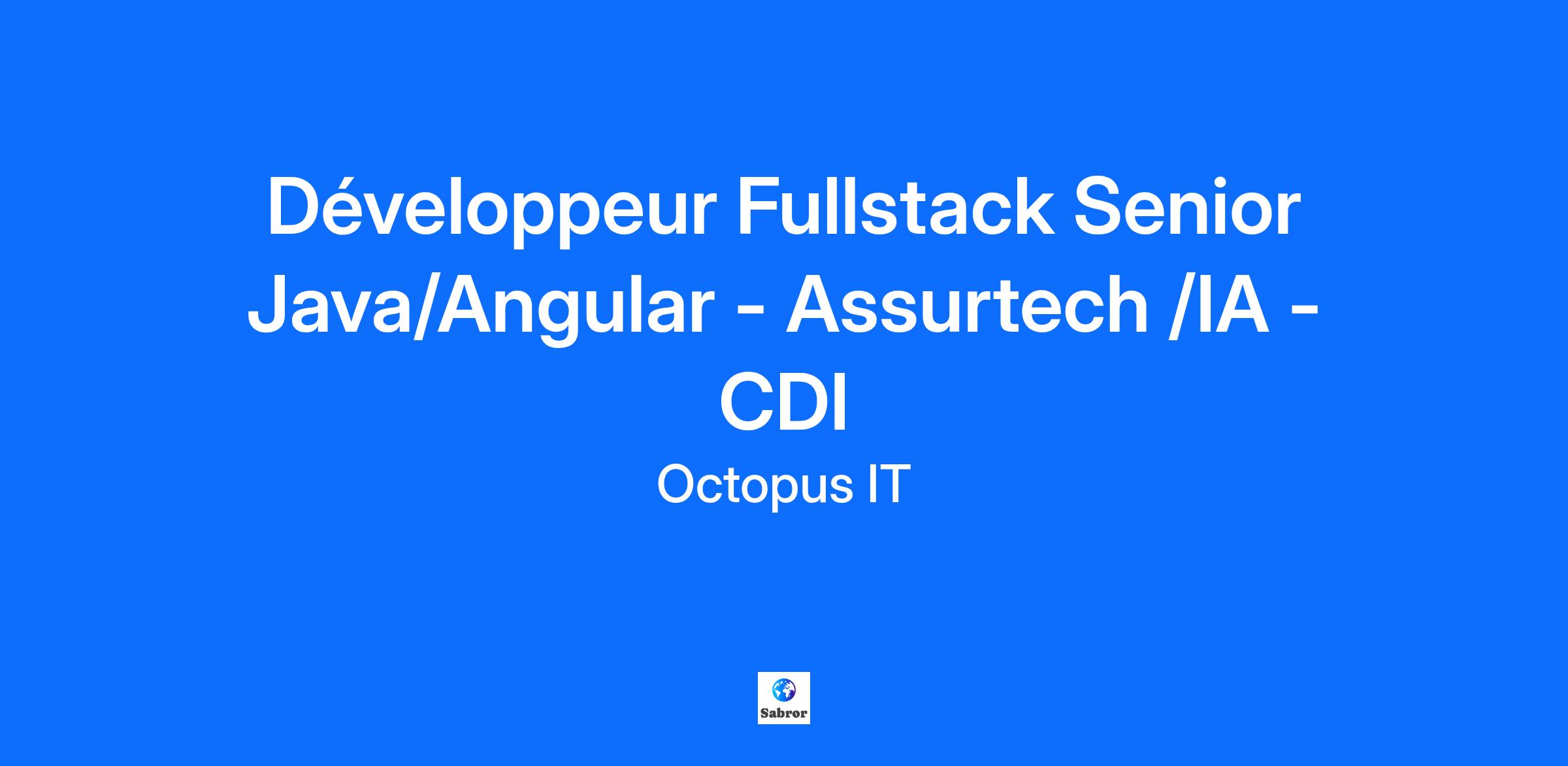 Développeur Fullstack Senior Java/Angular - Assurtech /IA - CDI

Octopus IT

Sabror